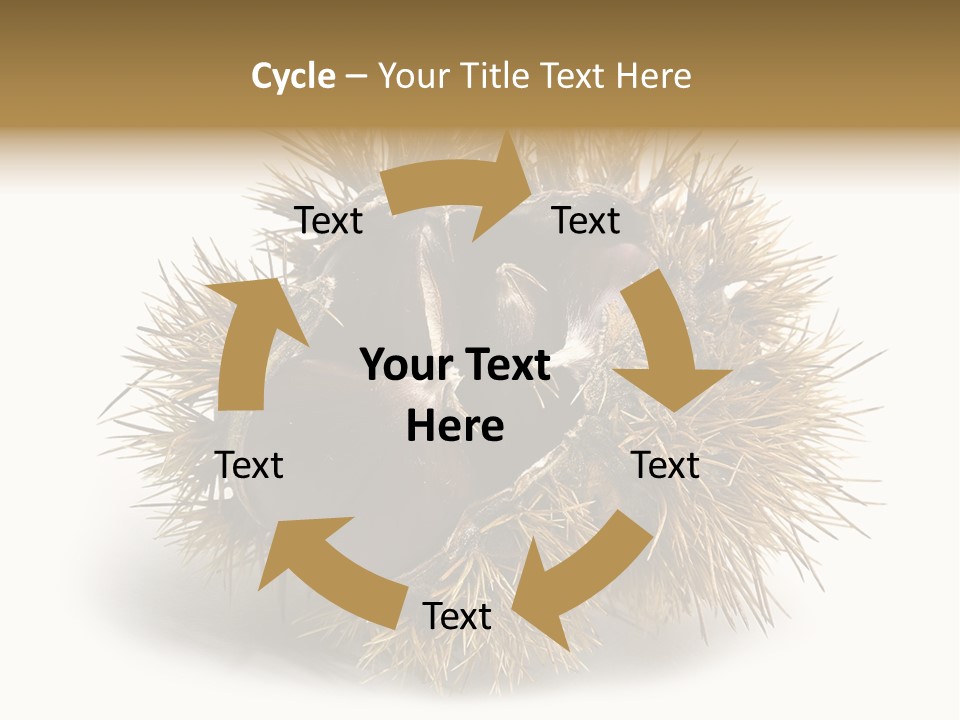 Cycle – Your Title Text Here

Text

Text

Your Text Here

Text

Text

Text